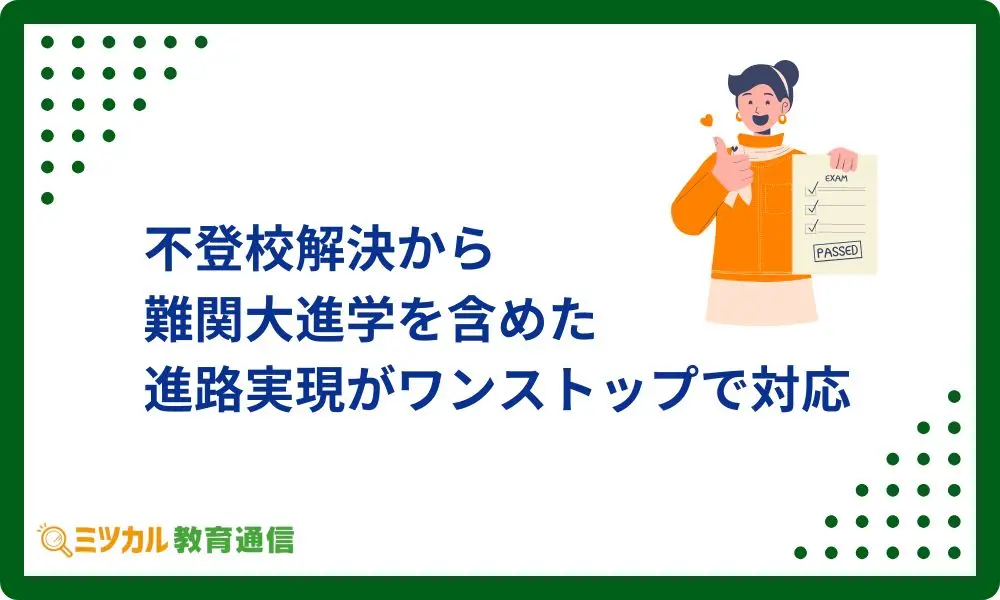 EXAM

PASSED

不登校解決から
難関大進学を含めた
進路実現がワンストップで対応

ミツカル 教育通信